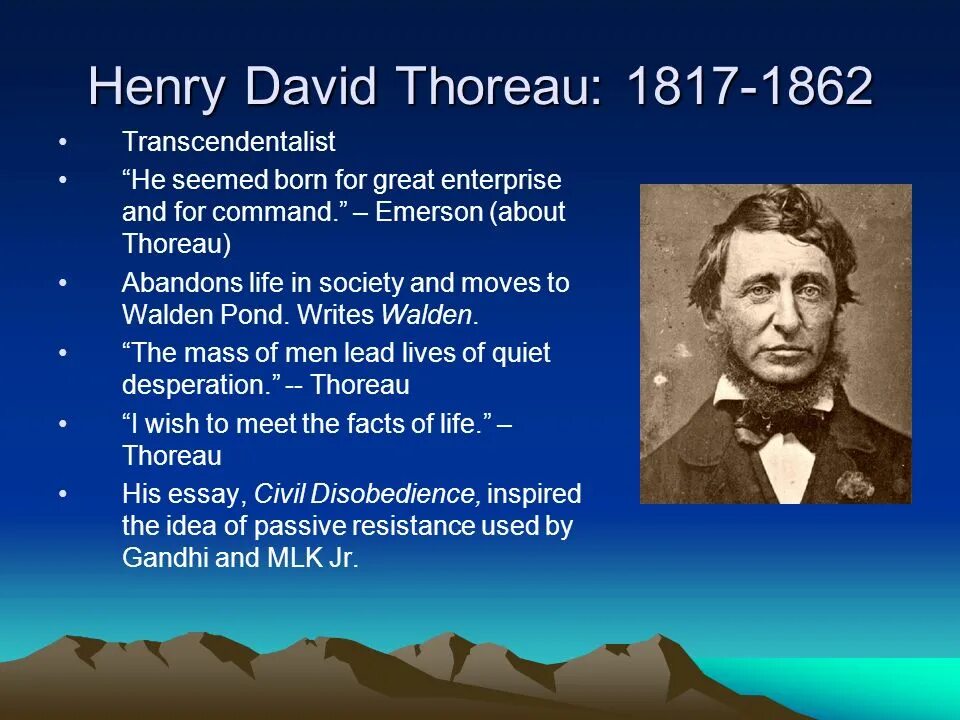 Henry David Thoreau: 1817-1862

• Transcendentalist
• “He seemed born for great enterprise and for command.” – Emerson (about Thoreau)
• Abandons life in society and moves to Walden Pond. Writes Walden.
• “The mass of men lead lives of quiet desperation.” -- Thoreau
• “I wish to meet the facts of life.” – Thoreau
• His essay, Civil Disobedience, inspired the idea of passive resistance used by Gandhi and MLK Jr.